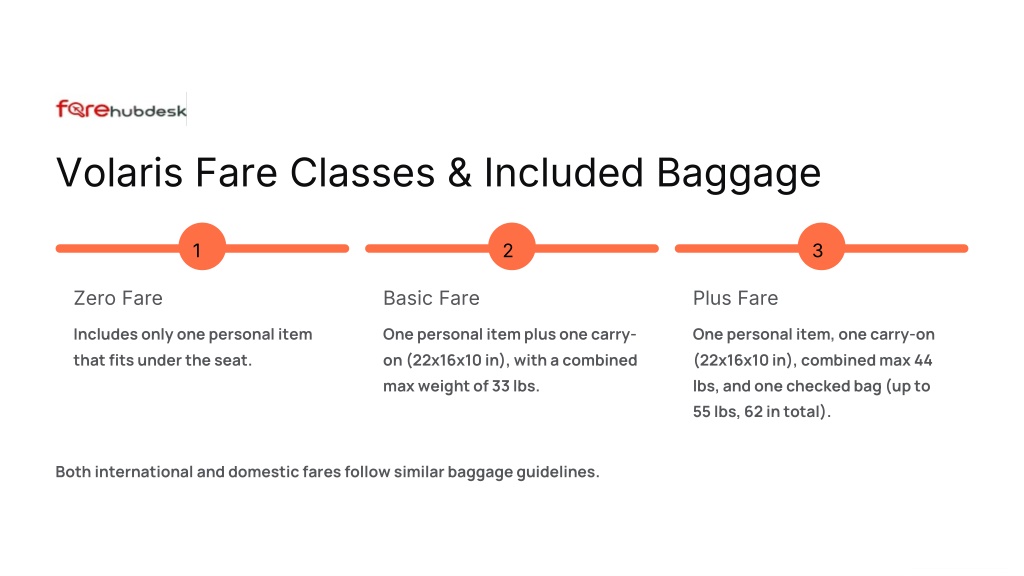 farehubdesk

Volaris Fare Classes & Included Baggage

1

Zero Fare

Includes only one personal item that fits under the seat.

2

Basic Fare

One personal item plus one carry-on (22x16x10 in), with a combined max weight of 33 lbs.

3

Plus Fare

One personal item, one carry-on (22x16x10 in), combined max 44 lbs, and one checked bag (up to 55 lbs, 62 in total).

Both international and domestic fares follow similar baggage guidelines.